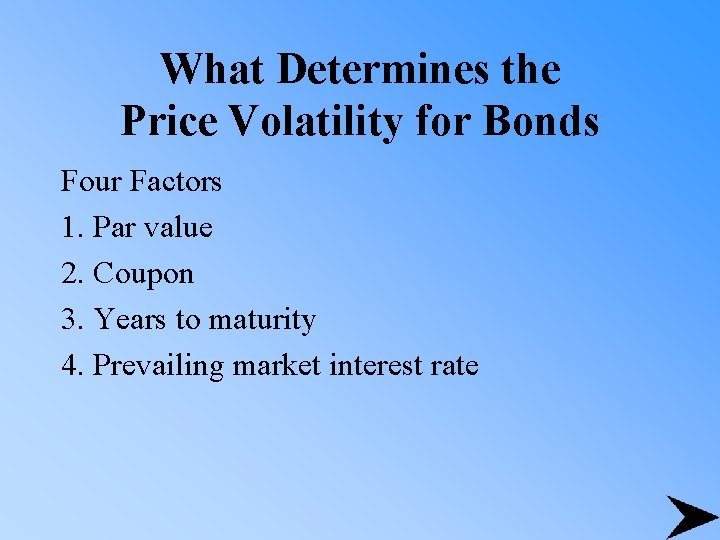 What Determines the Price Volatility for Bonds

Four Factors

1. Par value

2. Coupon

3. Years to maturity

4. Prevailing market interest rate